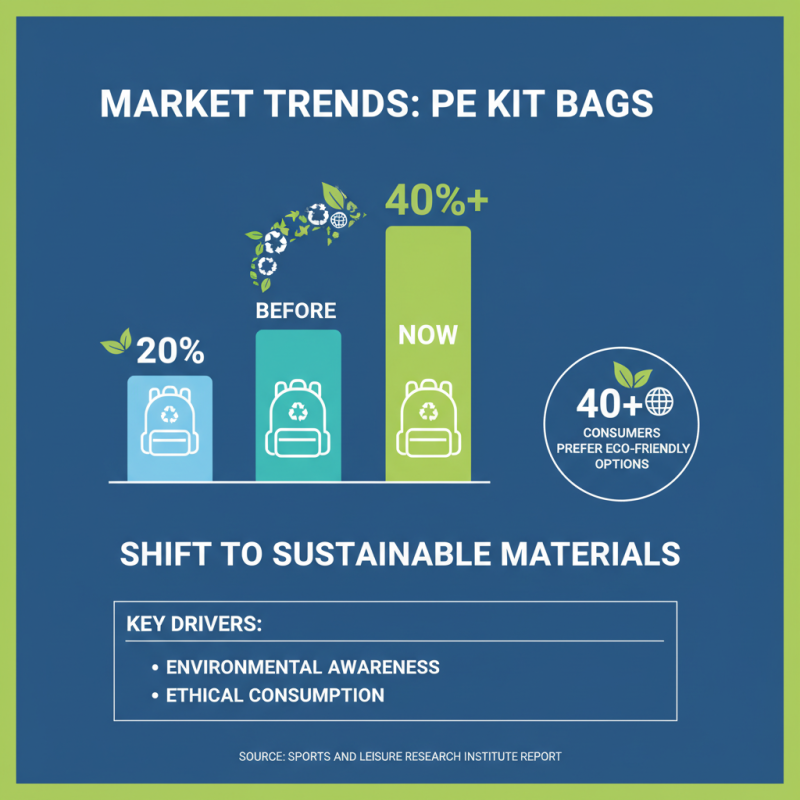 MARKET TRENDS: PE KIT BAGS

20%

BEFORE

40%+

NOW

40+
CONSUMERS PREFER ECO-FRIENDLY OPTIONS

SHIFT TO SUSTAINABLE MATERIALS

KEY DRIVERS:
• ENVIRONMENTAL AWARENESS
• ETHICAL CONSUMPTION

SOURCE: SPORTS AND LEISURE RESEARCH INSTITUTE REPORT